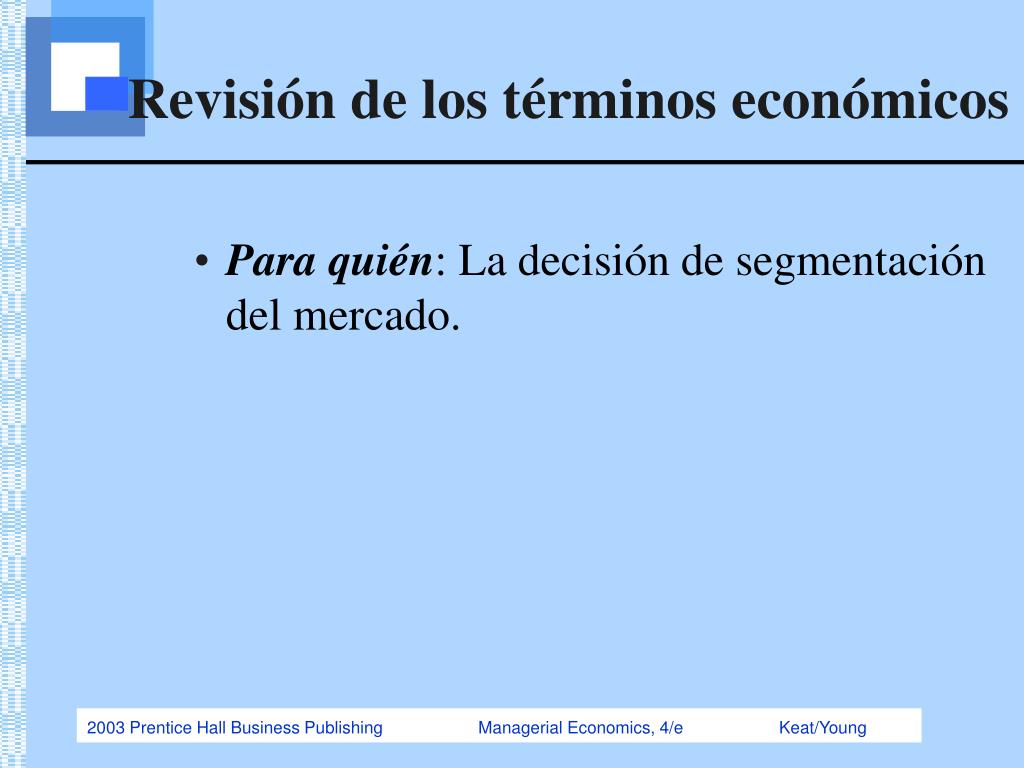 Revisión de los términos económicos

• Para quién: La decisión de segmentación del mercado.

2003 Prentice Hall Business Publishing    Managerial Economics, 4/e    Keat/Young